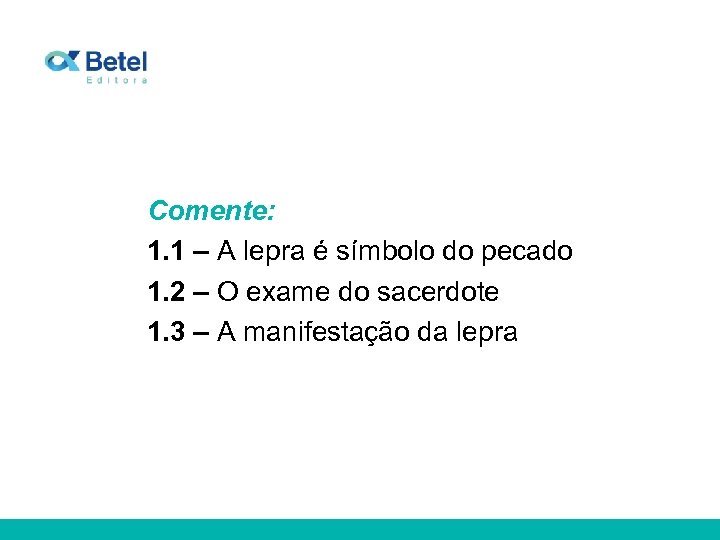 Betel
Editora

Comente:
1.1 – A lepra é símbolo do pecado
1.2 – O exame do sacerdote
1.3 – A manifestação da lepra